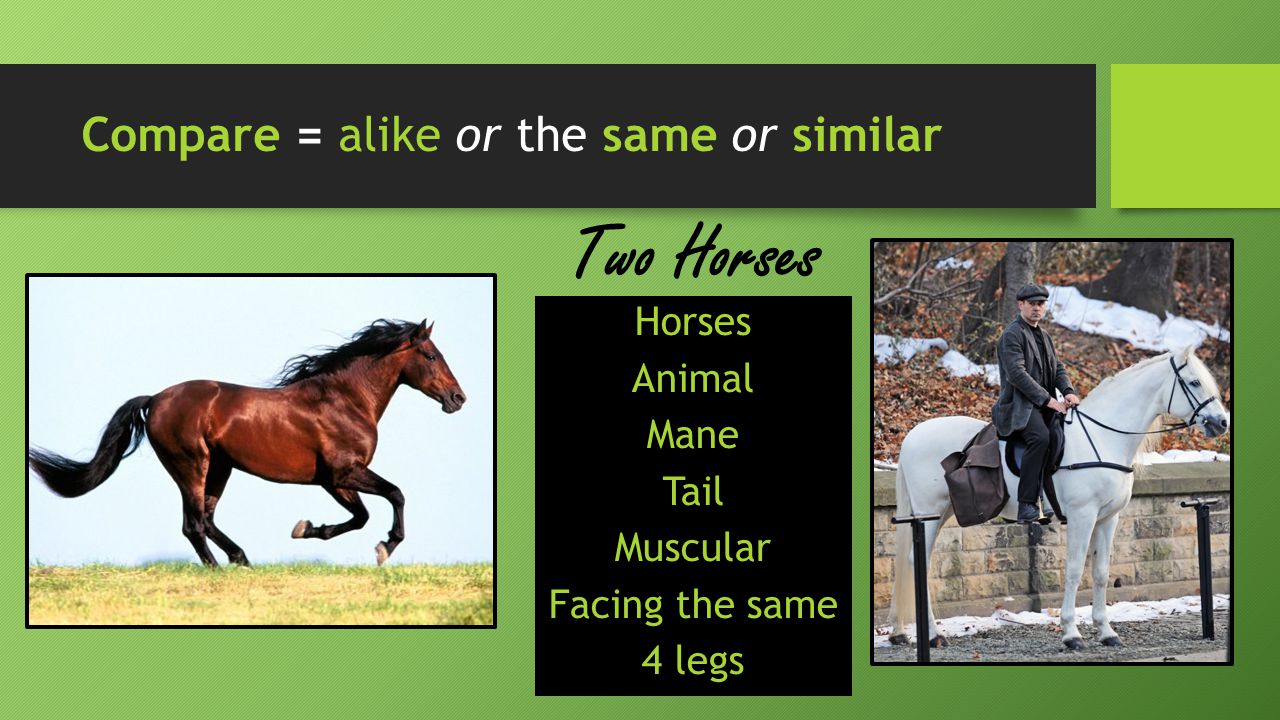 Compare = alike or the same or similar

Two Horses

Horses
Animal
Mane
Tail
Muscular
Facing the same
4 legs